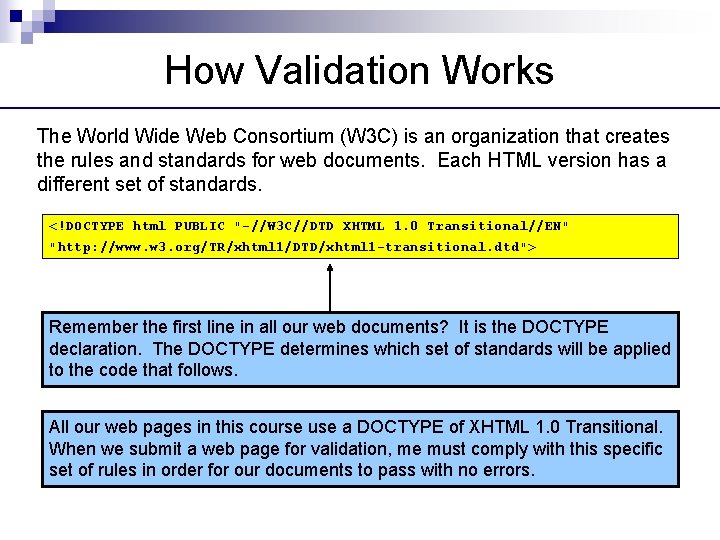 How Validation Works

The World Wide Web Consortium (W3C) is an organization that creates the rules and standards for web documents. Each HTML version has a different set of standards.

<!DOCTYPE html PUBLIC "-//W3C//DTD XHTML 1.0 Transitional//EN"
"http://www.w3.org/TR/xhtml1/DTD/xhtml1-transitional.dtd">

Remember the first line in all our web documents? It is the DOCTYPE declaration. The DOCTYPE determines which set of standards will be applied to the code that follows.

All our web pages in this course use a DOCTYPE of XHTML 1.0 Transitional. When we submit a web page for validation, me must comply with this specific set of rules in order for our documents to pass with no errors.